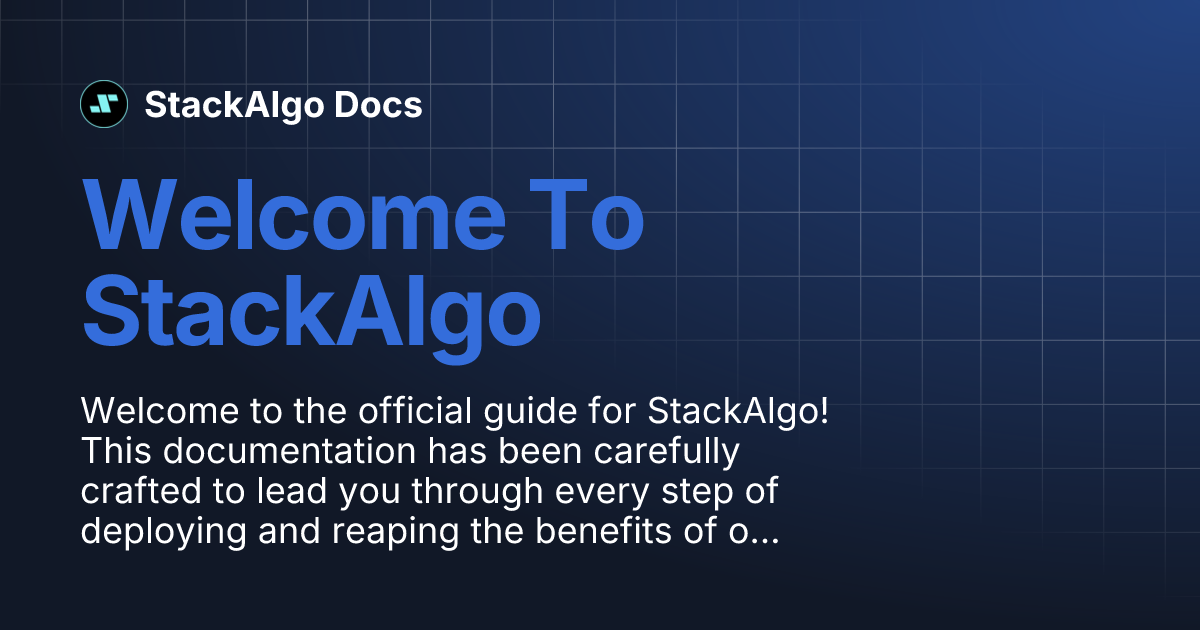 StackAlgo Docs

Welcome To StackAlgo

Welcome to the official guide for StackAlgo! This documentation has been carefully crafted to lead you through every step of deploying and reaping the benefits of o...